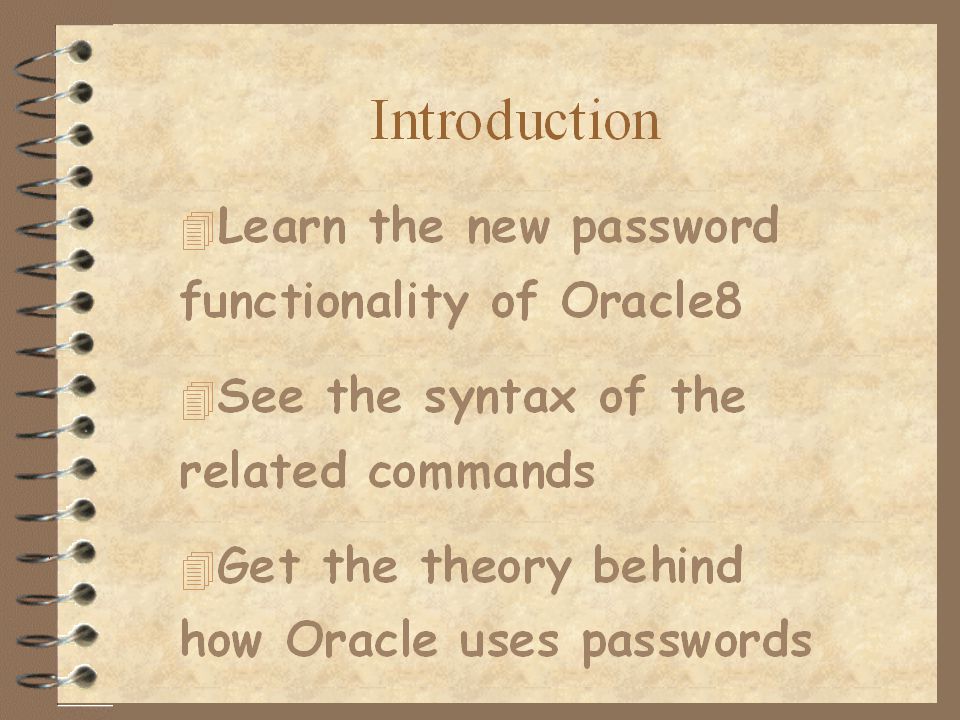 Introduction

Learn the new password functionality of Oracle8

See the syntax of the related commands

Get the theory behind how Oracle uses passwords